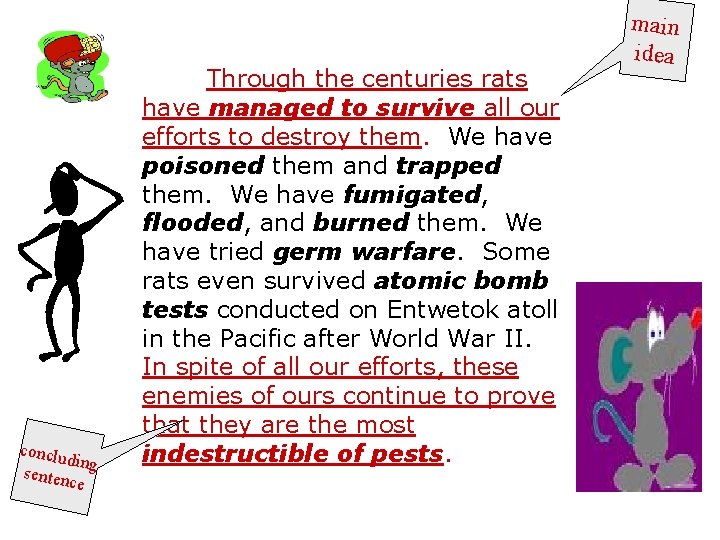 main idea

Through the centuries rats have managed to survive all our efforts to destroy them. We have poisoned them and trapped them. We have fumigated, flooded, and burned them. We have tried germ warfare. Some rats even survived atomic bomb tests conducted on Entwetok atoll in the Pacific after World War II. In spite of all our efforts, these enemies of ours continue to prove that they are the most indestructible of pests.

concluding sentence